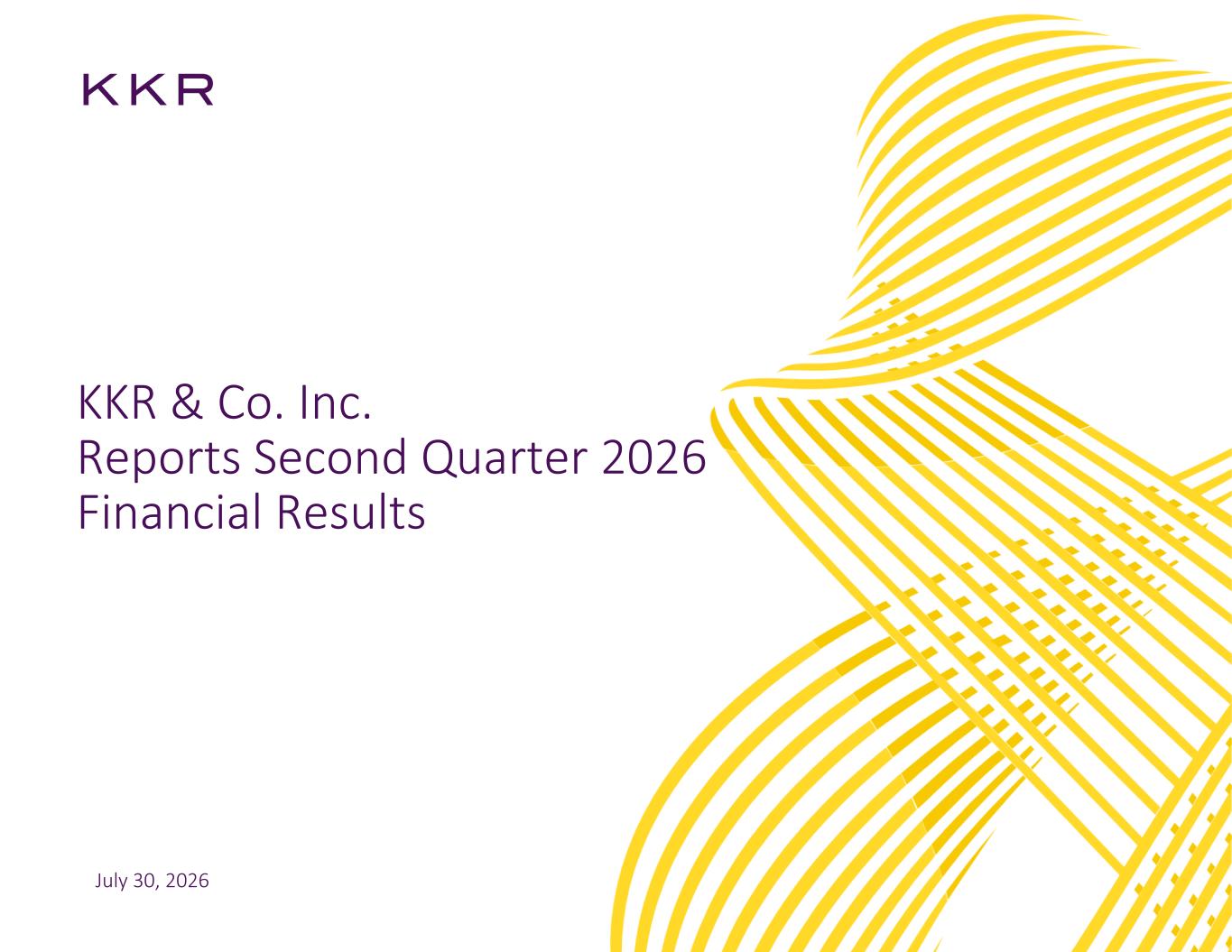 KKR

KKR & Co. Inc.
Reports Second Quarter 2026
Financial Results

July 30, 2026